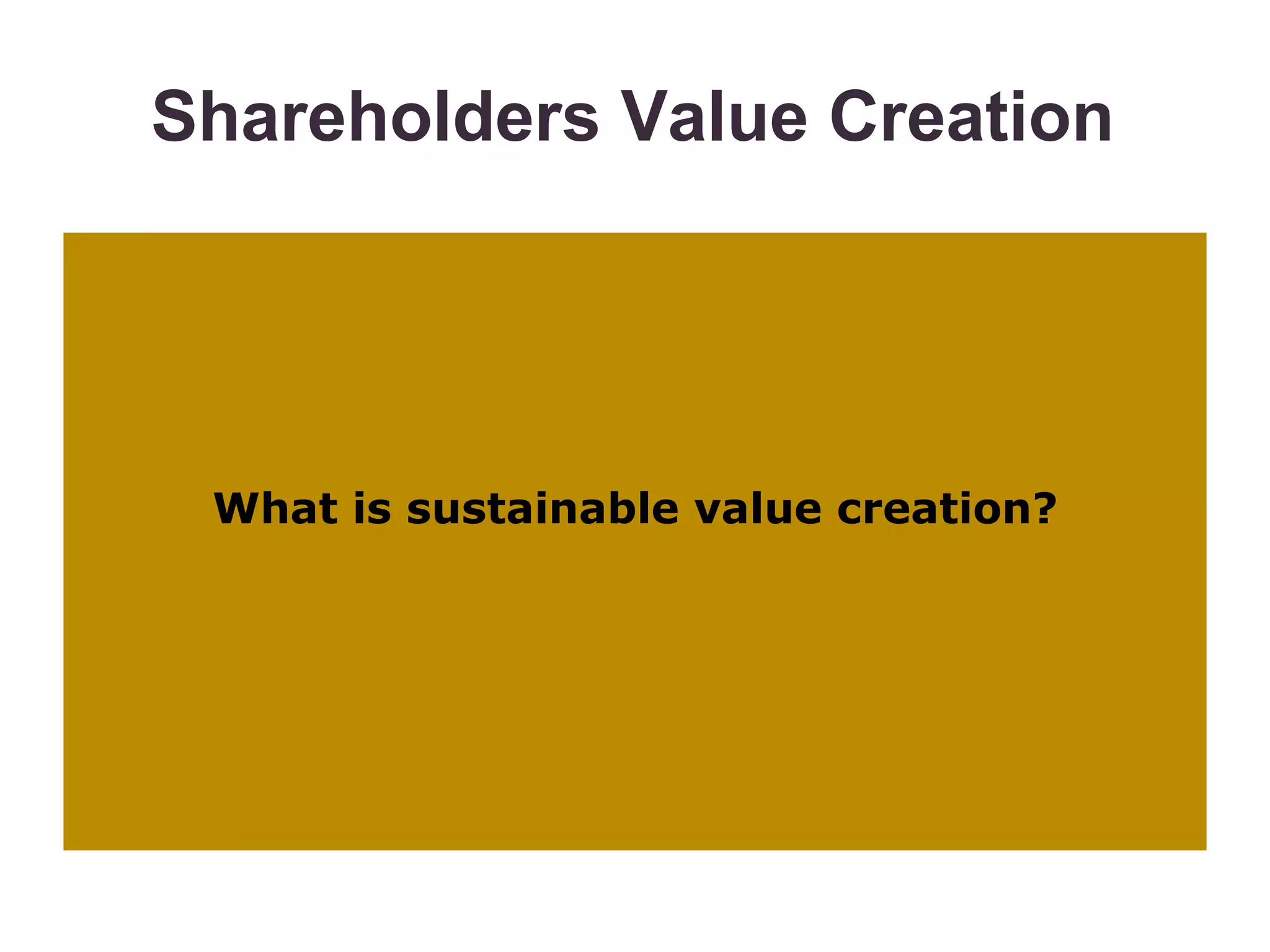 Shareholders Value Creation

What is sustainable value creation?